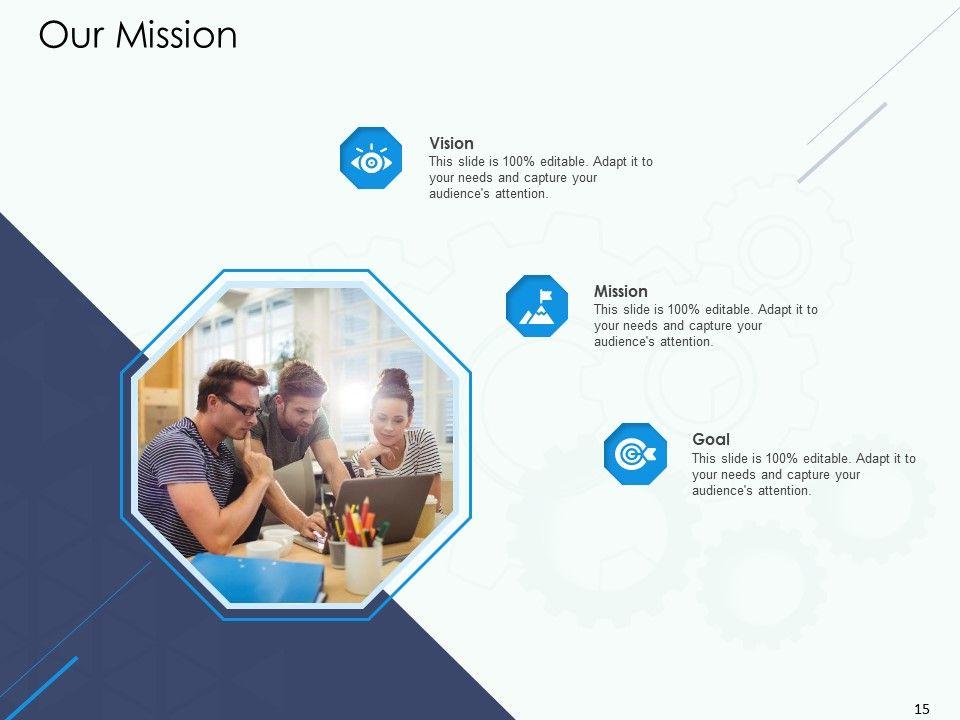 Our Mission

Vision
This slide is 100% editable. Adapt it to your needs and capture your audience's attention.

Mission
This slide is 100% editable. Adapt it to your needs and capture your audience's attention.

Goal
This slide is 100% editable. Adapt it to your needs and capture your audience's attention.

15